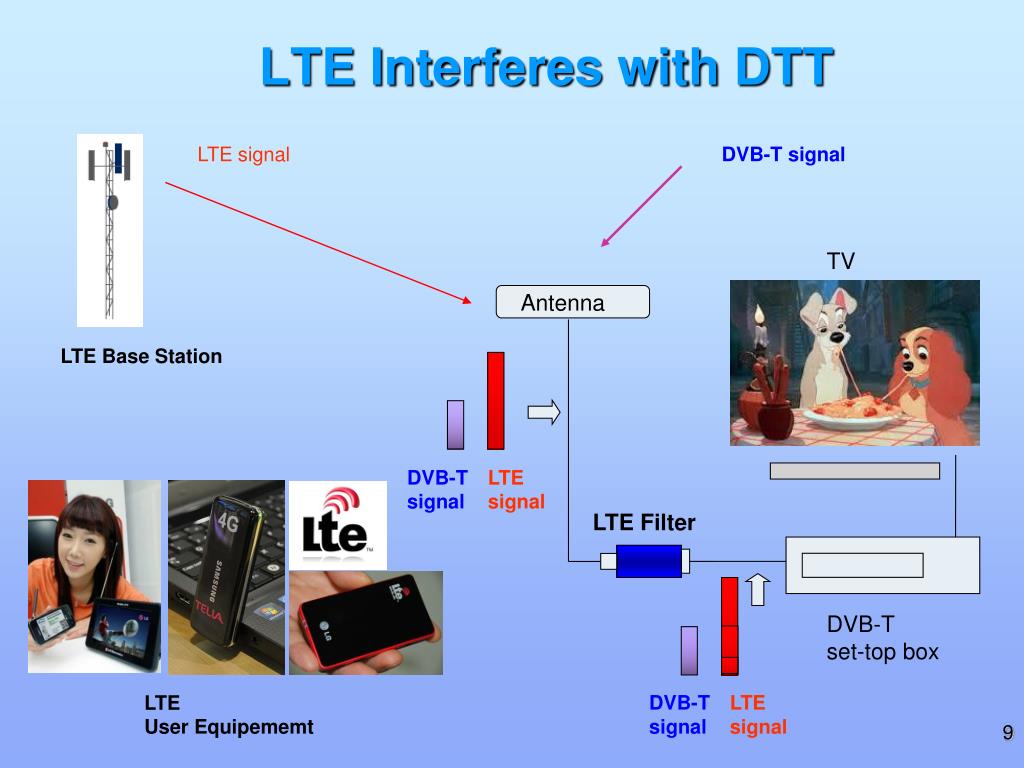 LTE Interferes with DTT

LTE signal

DVB-T signal

TV

Antenna

LTE Base Station

DVB-T signal

LTE signal

LTE Filter

4G

SAMSUNG

TELIA

Lte

LG

DVB-T set-top box

LTE User Equipememt

DVB-T signal

LTE signal

9